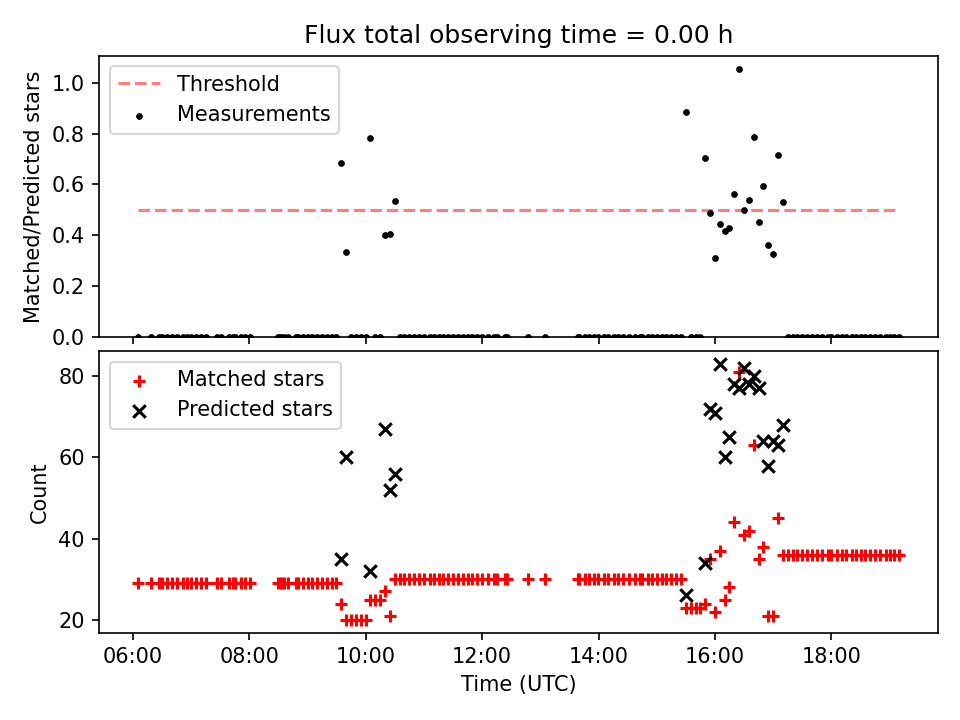 Flux total observing time = 0.00 h

Threshold
Measurements

Matched/Predicted stars

1.0
0.8
0.6
0.4
0.2
0.0

Matched stars
Predicted stars

Count

80
60
40
20

06:00 08:00 10:00 12:00 14:00 16:00 18:00

Time (UTC)